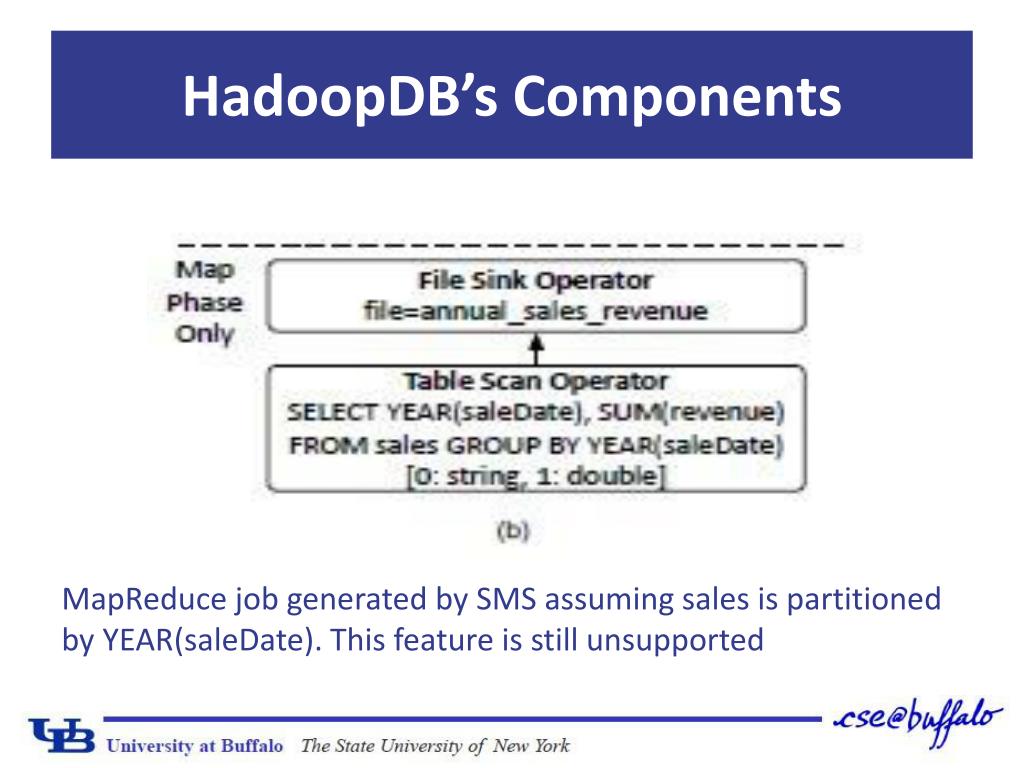 HadoopDB's Components

Map Phase Only

File Sink Operator
file=annual_sales_revenue

Table Scan Operator
SELECT YEAR(saleDate), SUM(revenue)
FROM sales GROUP BY YEAR(saleDate)
[0: string, 1: double]

(b)

MapReduce job generated by SMS assuming sales is partitioned by YEAR(saleDate). This feature is still unsupported

UB University at Buffalo The State University of New York

cse@buffalo